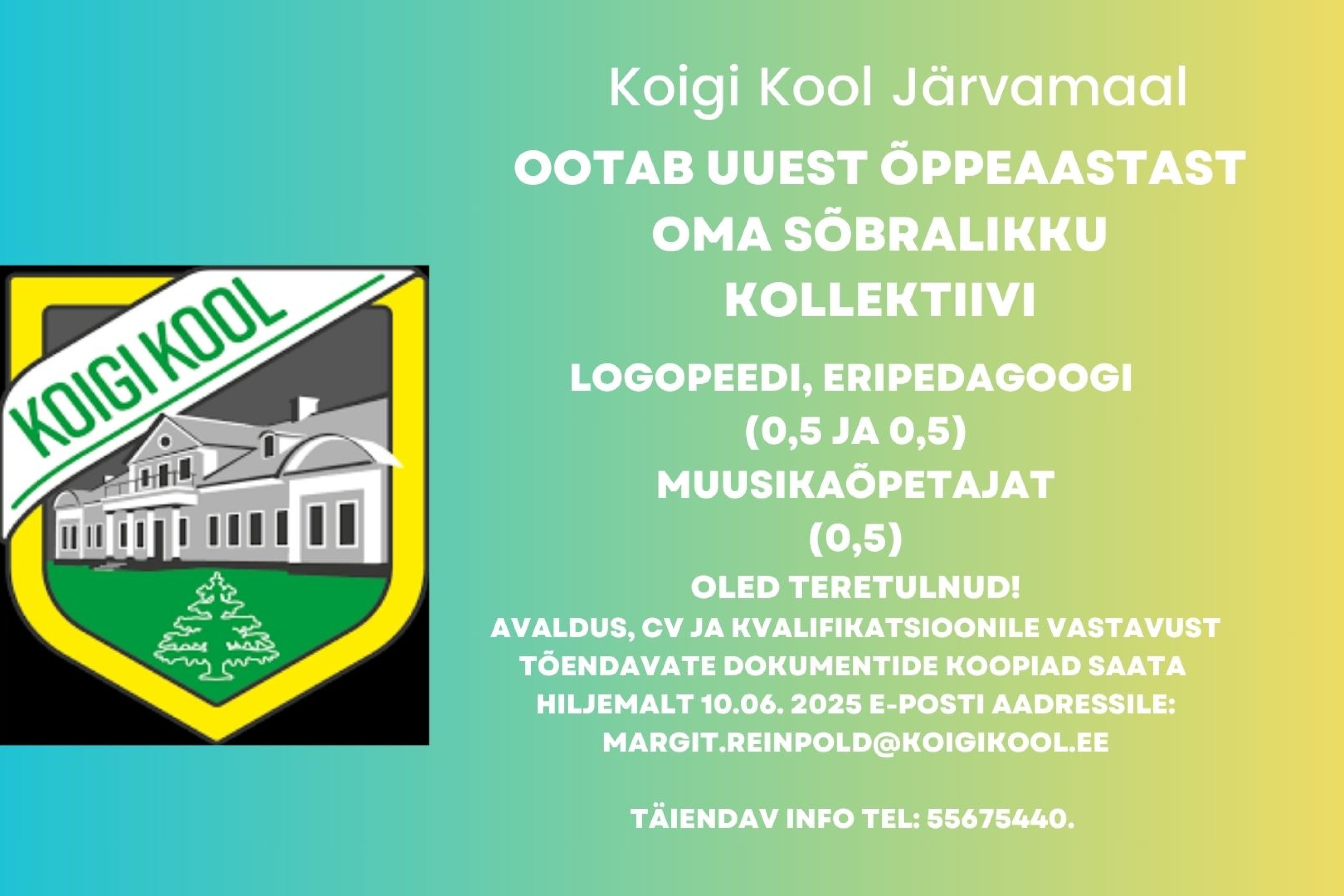 KOIGI KOOL

Koigi Kool Järvamaal

OOTAB UUEST ÕPPEAASTAST OMA SÕBRALIKKU KOLLEKTIIVI

LOGOPEEDI, ERIPEDAGOOGI (0,5 JA 0,5)

MUUSIKAÕPETAJAT (0,5)

OLED TERETULNUD!

AVALDUS, CV JA KVALIFIKATSIOONILE VASTAVUST TÕENDAVATE DOKUMENTIDE KOOPIAD SAATA HILJEMALT 10.06. 2025 E-POSTI AADRESSILE: MARGIT.REINPOLD@KOIGIKOOL.EE

TÄIENDAV INFO TEL: 55675440.